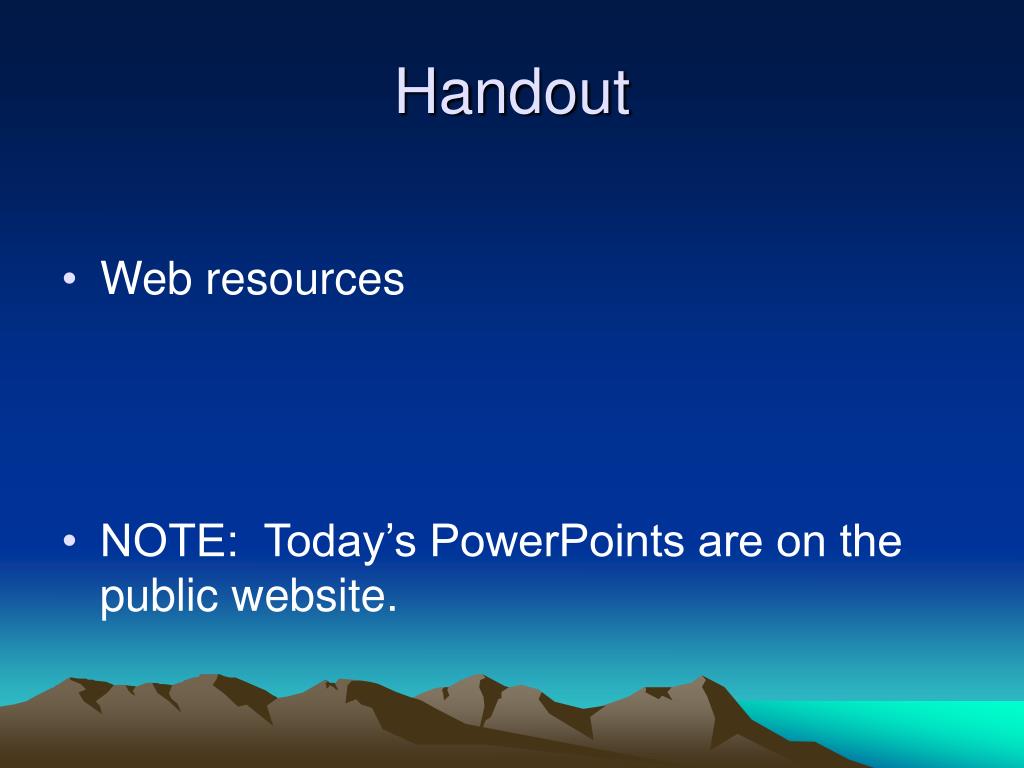 Handout

• Web resources

• NOTE:  Today’s PowerPoints are on the public website.